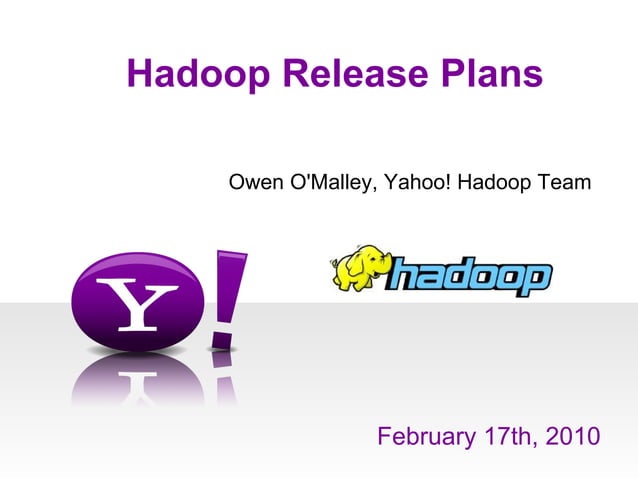 Hadoop Release Plans

Owen O'Malley, Yahoo! Hadoop Team

Y!

hadoop

February 17th, 2010